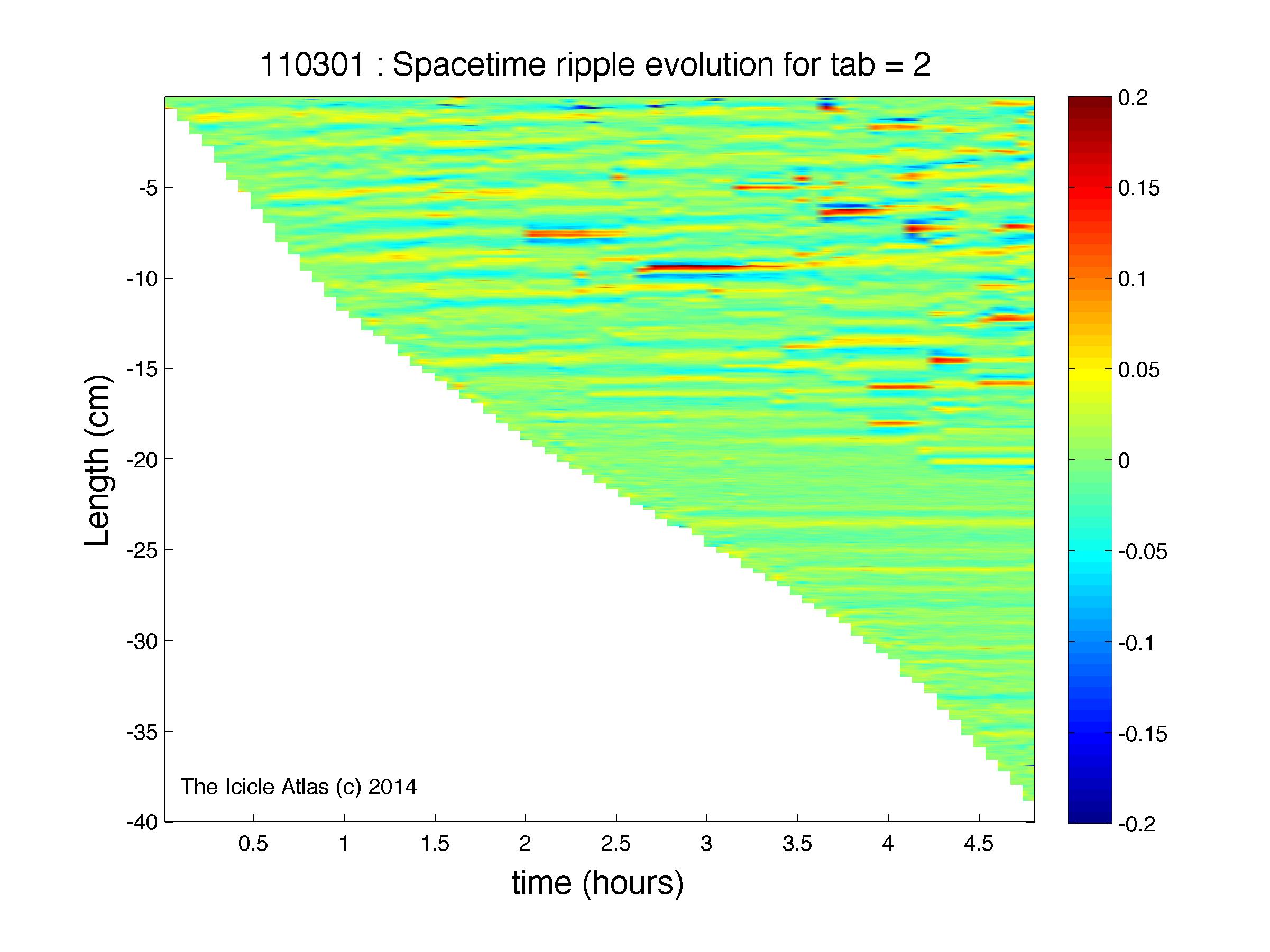 110301 : Spacetime ripple evolution for tab = 2

Length (cm)

-5
-10
-15
-20
-25
-30
-35
-40

The Icicle Atlas (c) 2014

0.5
1
1.5
2
2.5
3
3.5
4
4.5

time (hours)

0.2
0.15
0.1
0.05
0
-0.05
-0.1
-0.15
-0.2